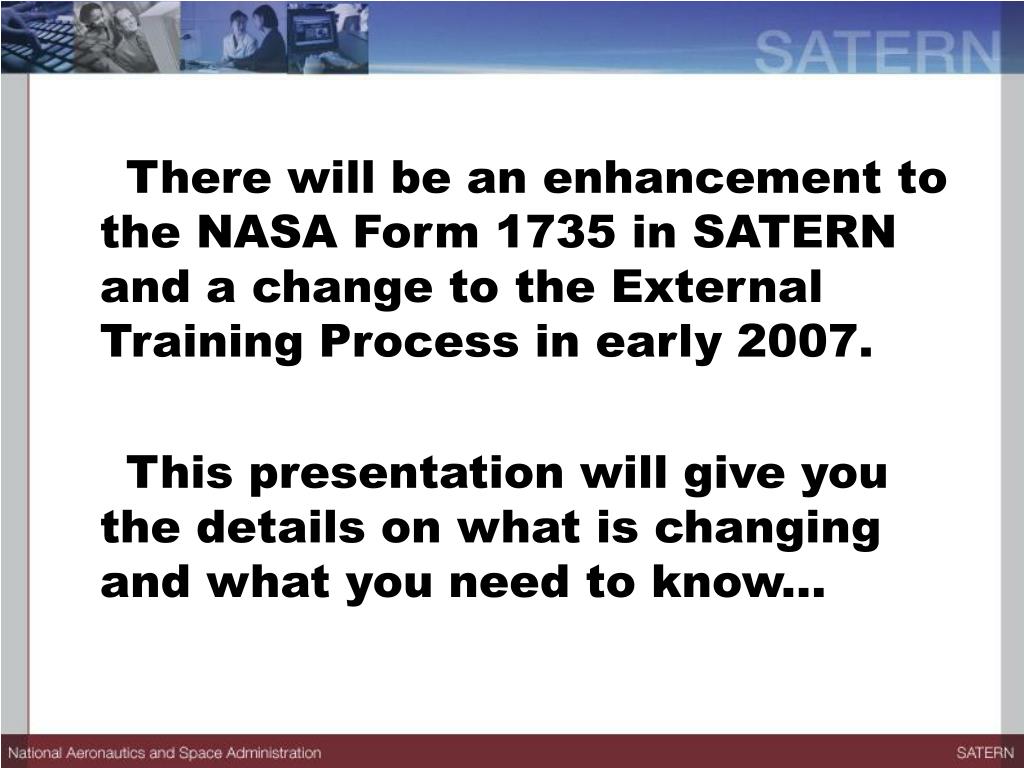 SATERN

There will be an enhancement to the NASA Form 1735 in SATERN and a change to the External Training Process in early 2007.

This presentation will give you the details on what is changing and what you need to know…

National Aeronautics and Space Administration

SATERN